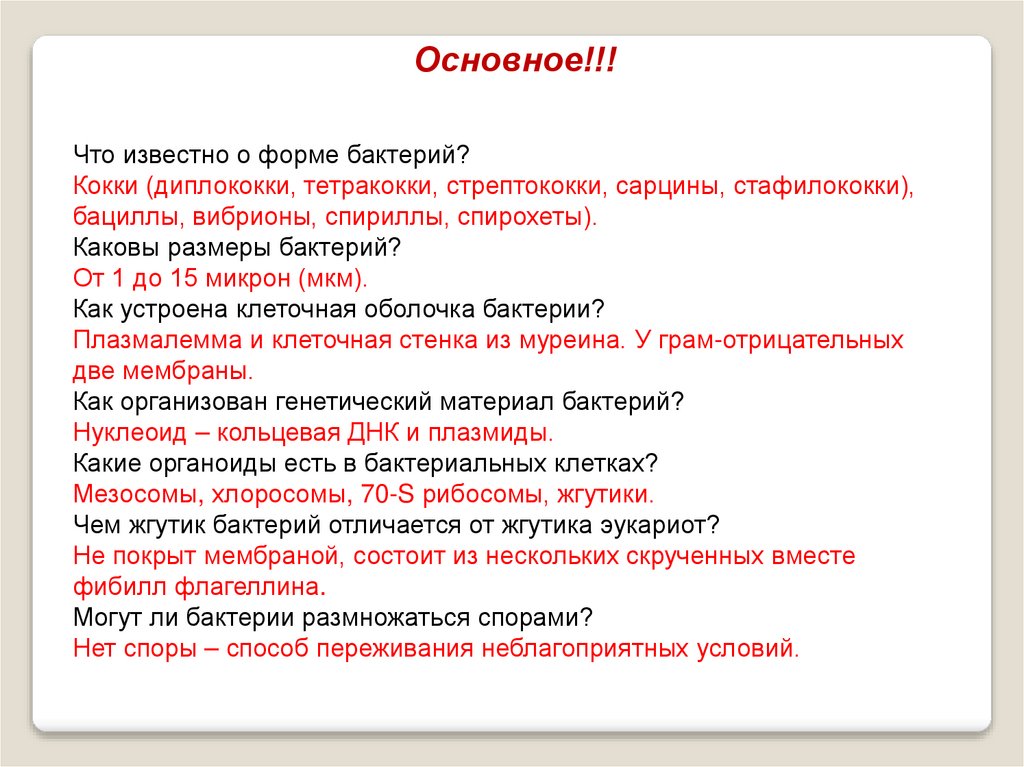 Основное!!!

Что известно о форме бактерий?
Кокки (диплококки, тетракокки, стрептококки, сарцины, стафилококки), бациллы, вибрионы, спириллы, спирохеты).
Каковы размеры бактерий?
От 1 до 15 микрон (мкм).
Как устроена клеточная оболочка бактерии?
Плазмалемма и клеточная стенка из муреина. У грам-отрицательных две мембраны.
Как организован генетический материал бактерий?
Нуклеоид – кольцевая ДНК и плазмиды.
Какие органоиды есть в бактериальных клетках?
Мезосомы, хлоросомы, 70-S рибосомы, жгутики.
Чем жгутик бактерий отличается от жгутика эукариот?
Не покрыт мембраной, состоит из нескольких скрученных вместе фибилл флагеллина.
Могут ли бактерии размножаться спорами?
Нет споры – способ переживания неблагоприятных условий.